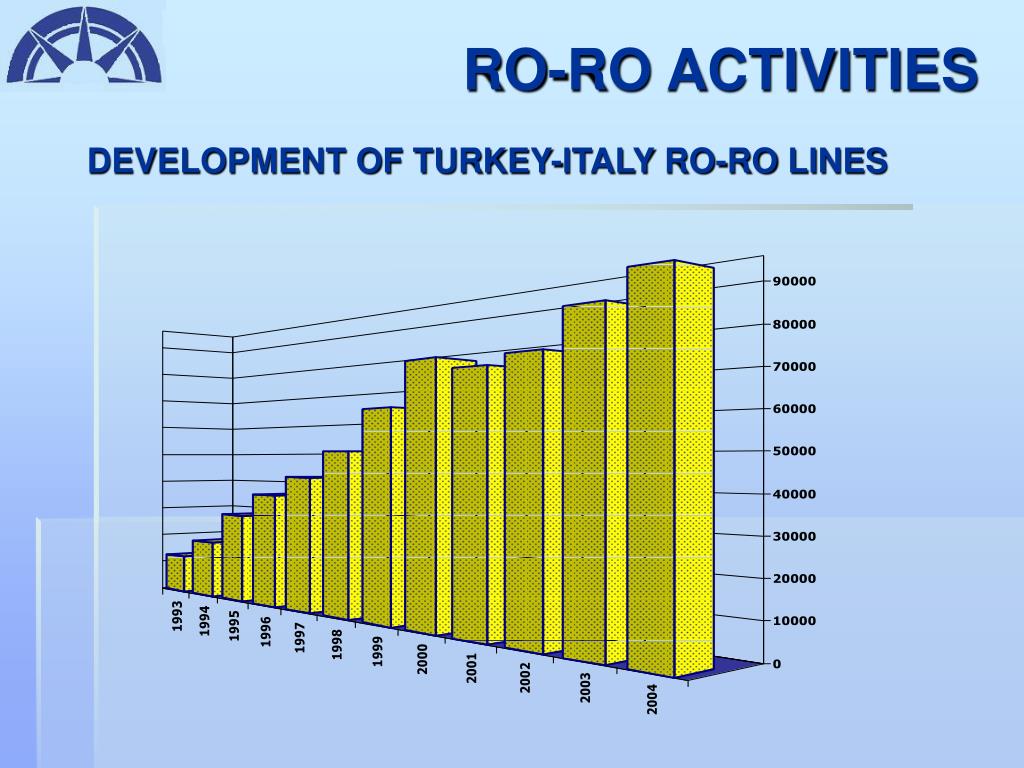 RO-RO ACTIVITIES

DEVELOPMENT OF TURKEY-ITALY RO-RO LINES

90000
80000
70000
60000
50000
40000
30000
20000
10000
0

1993
1994
1995
1996
1997
1998
1999
2000
2001
2002
2003
2004